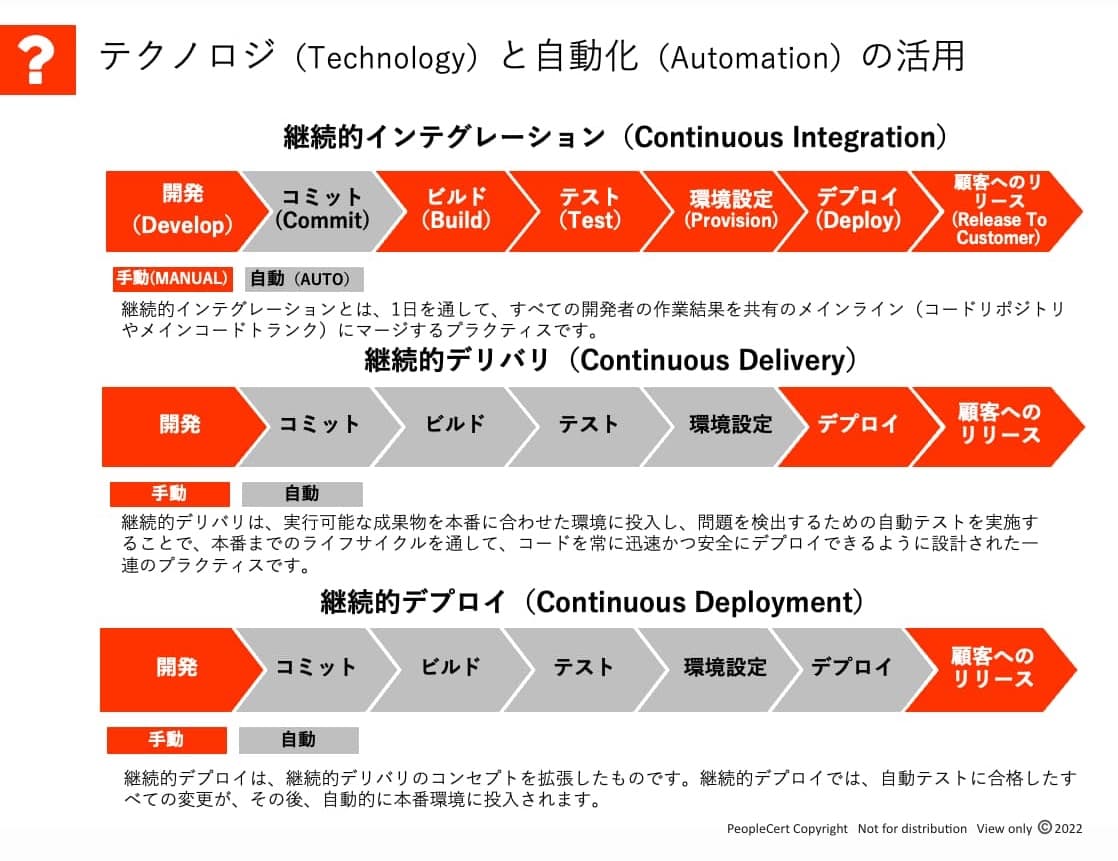 ?

テクノロジ（Technology）と自動化（Automation）の活用

継続的インテグレーション（Continuous Integration）

開発 (Develop)

コミット (Commit)

ビルド (Build)

テスト (Test)

環境設定 (Provision)

デプロイ (Deploy)

顧客へのリリース (Release To Customer)

手動(MANUAL)

自動（AUTO）

継続的インテグレーションとは、1日を通して、すべての開発者の作業結果を共有のメインライン（コードリポジトリやメインコードトランク）にマージするプラクティスです。

継続的デリバリ（Continuous Delivery）

開発

コミット

ビルド

テスト

環境設定

デプロイ

顧客へのリリース

手動

自動

継続的デリバリは、実行可能な成果物を本番に合わせた環境に投入し、問題を検出するための自動テストを実施することで、本番までのライフサイクルを通して、コードを常に迅速かつ安全にデプロイできるように設計された一連のプラクティスです。

継続的デプロイ（Continuous Deployment）

開発

コミット

ビルド

テスト

環境設定

デプロイ

顧客へのリリース

手動

自動

継続的デプロイは、継続的デリバリのコンセプトを拡張したものです。継続的デプロイでは、自動テストに合格したすべての変更が、その後、自動的に本番環境に投入されます。

PeopleCert Copyright Not for distribution View only ©2022